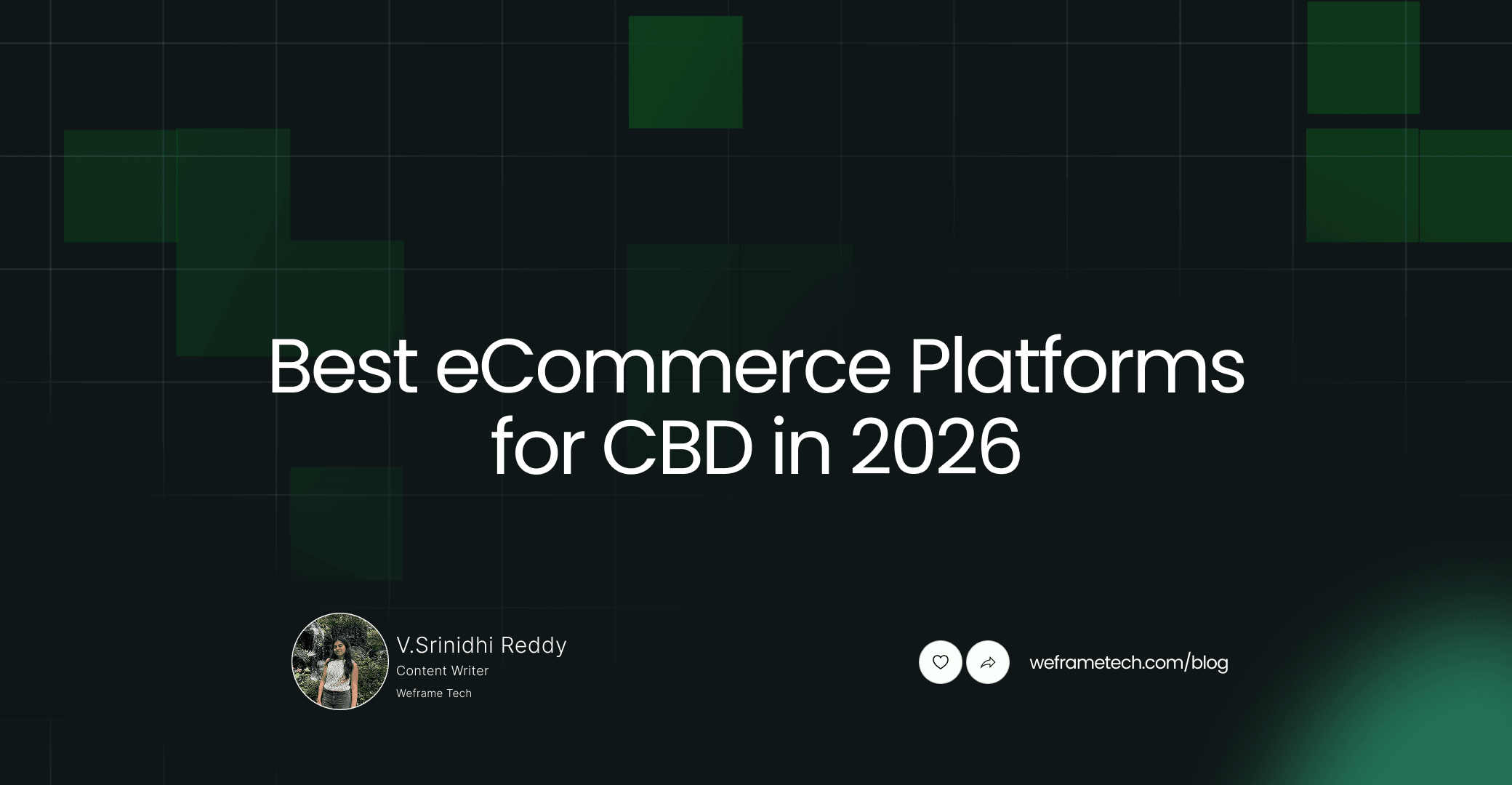 Best eCommerce Platforms for CBD in 2026

V.Srinidhi Reddy
Content Writer
Weframe Tech

weframetech.com/blog